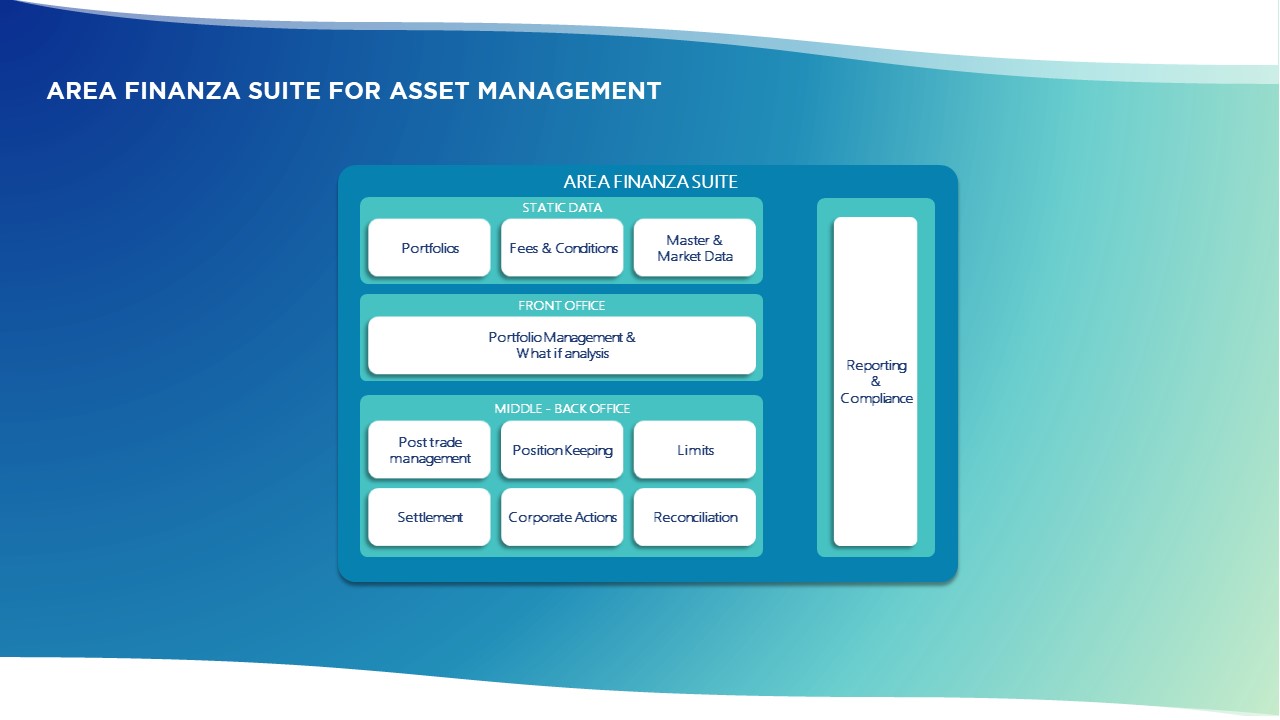 AREA FINANZA SUITE FOR ASSET MANAGEMENT

AREA FINANZA SUITE

STATIC DATA

Portfolios

Fees & Conditions

Master & Market Data

FRONT OFFICE

Portfolio Management & What if analysis

MIDDLE - BACK OFFICE

Post trade management

Position Keeping

Limits

Settlement

Corporate Actions

Reconciliation

Reporting & Compliance